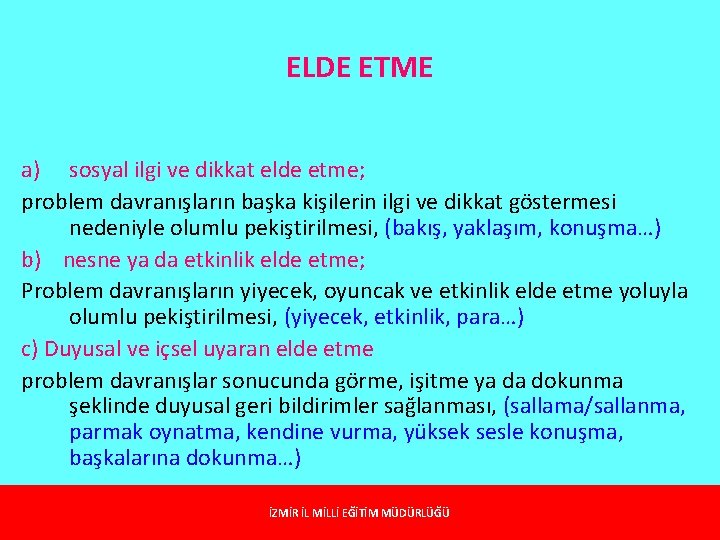 ELDE ETME

a) sosyal ilgi ve dikkat elde etme;

problem davranışların başka kişilerin ilgi ve dikkat göstermesi nedeniyle olumlu pekiştirilmesi, (bakış, yaklaşım, konuşma…)

b) nesne ya da etkinlik elde etme;

Problem davranışların yiyecek, oyuncak ve etkinlik elde etme yoluyla olumlu pekiştirilmesi, (yiyecek, etkinlik, para…)

c) Duyusal ve içsel uyaran elde etme

problem davranışlar sonucunda görme, işitme ya da dokunma şeklinde duyusal geri bildirimler sağlanması, (sallama/sallanma, parmak oynatma, kendine vurma, yüksek sesle konuşma, başkalarına dokunma…)

İZMİR İL MİLLİ EĞİTİM MÜDÜRLÜĞÜ